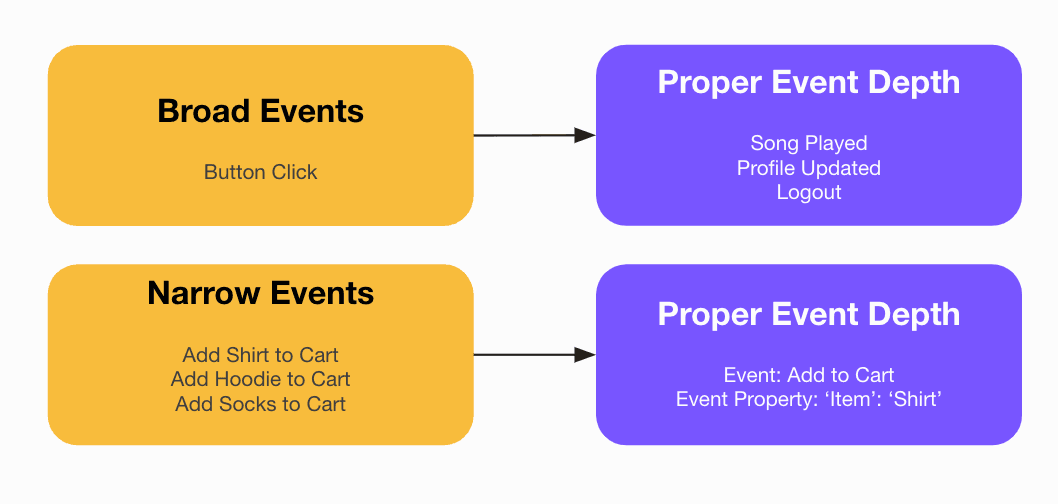 Broad Events

Button Click

Proper Event Depth

Song Played
Profile Updated
Logout

Narrow Events

Add Shirt to Cart
Add Hoodie to Cart
Add Socks to Cart

Proper Event Depth

Event: Add to Cart
Event Property: ‘Item’: ‘Shirt’